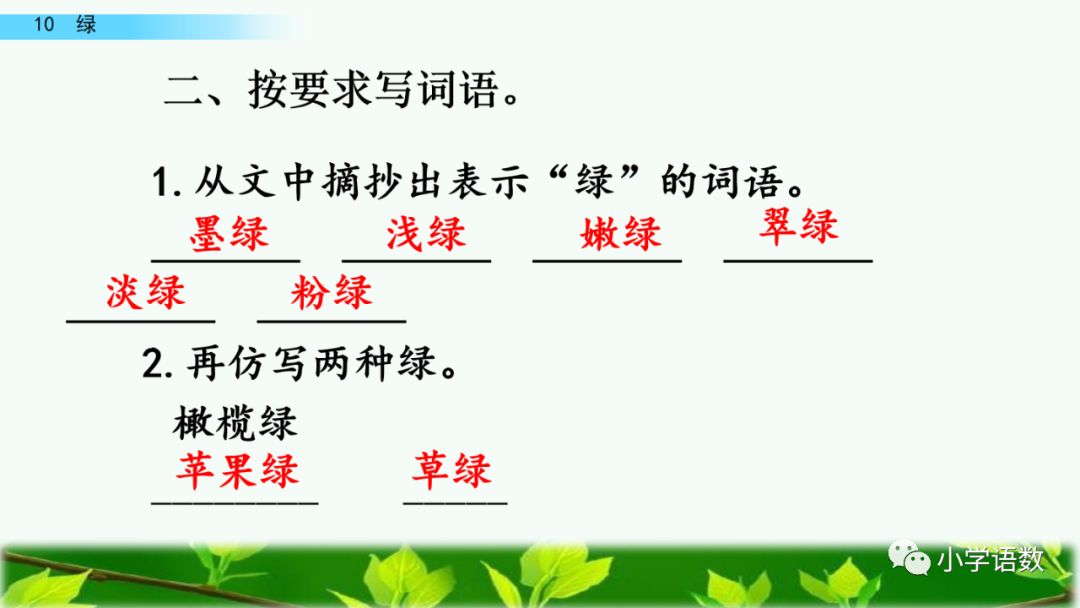 10 绿

二、按要求写词语。

1. 从文中摘抄出表示“绿”的词语。

墨绿 浅绿 嫩绿 翠绿

淡绿 粉绿

2. 再仿写两种绿。

橄榄绿

苹果绿 草绿

小学语数